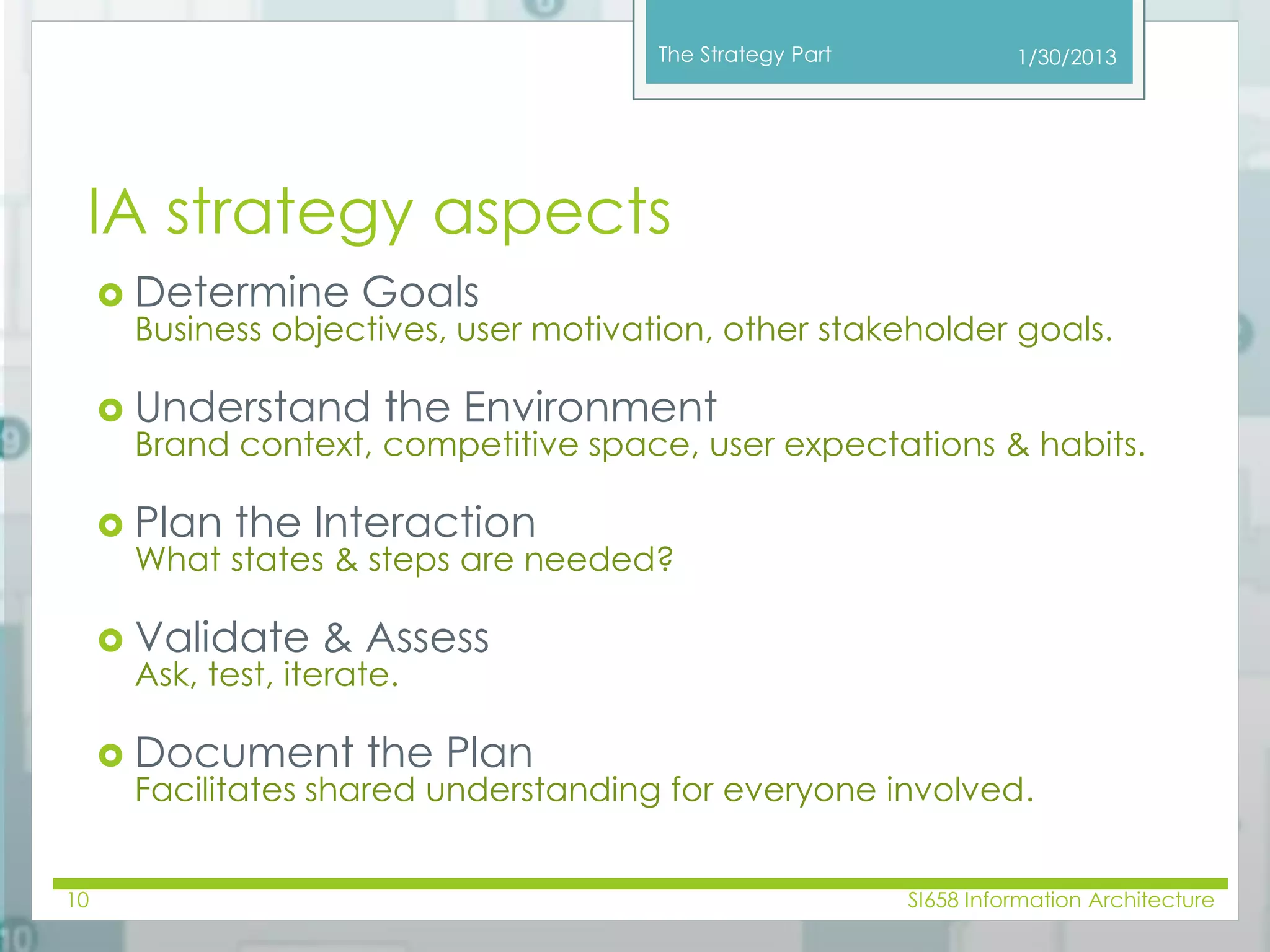 The Strategy Part 1/30/2013

IA strategy aspects

Determine Goals
Business objectives, user motivation, other stakeholder goals.

Understand the Environment
Brand context, competitive space, user expectations & habits.

Plan the Interaction
What states & steps are needed?

Validate & Assess
Ask, test, iterate.

Document the Plan
Facilitates shared understanding for everyone involved.

10

SI658 Information Architecture